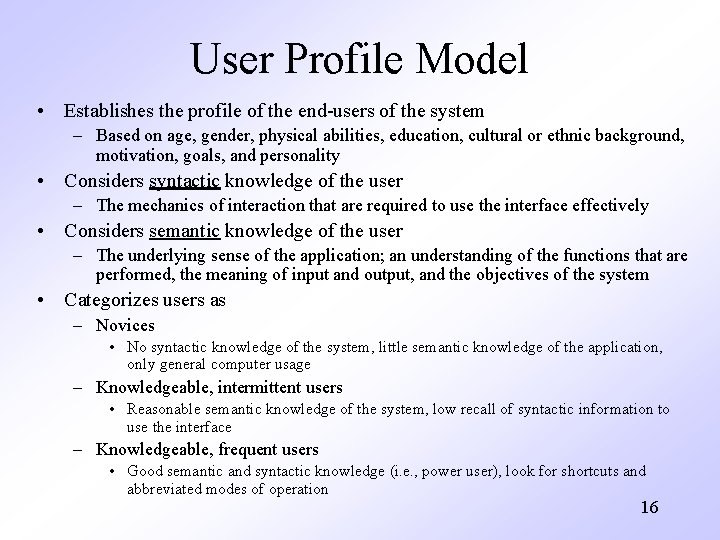 User Profile Model

• Establishes the profile of the end-users of the system
– Based on age, gender, physical abilities, education, cultural or ethnic background, motivation, goals, and personality

• Considers syntactic knowledge of the user
– The mechanics of interaction that are required to use the interface effectively

• Considers semantic knowledge of the user
– The underlying sense of the application; an understanding of the functions that are performed, the meaning of input and output, and the objectives of the system

• Categorizes users as
– Novices
• No syntactic knowledge of the system, little semantic knowledge of the application, only general computer usage
– Knowledgeable, intermittent users
• Reasonable semantic knowledge of the system, low recall of syntactic information to use the interface
– Knowledgeable, frequent users
• Good semantic and syntactic knowledge (i.e., power user), look for shortcuts and abbreviated modes of operation

16